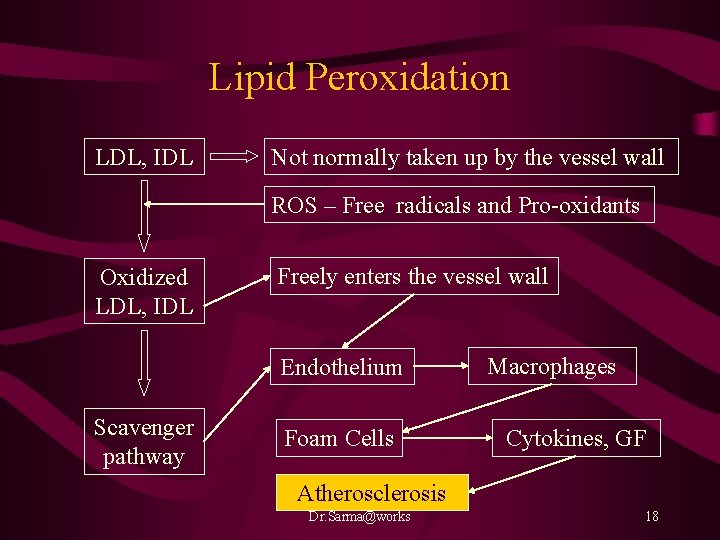 Lipid Peroxidation

LDL, IDL

Not normally taken up by the vessel wall

ROS – Free radicals and Pro-oxidants

Oxidized LDL, IDL

Freely enters the vessel wall

Endothelium

Macrophages

Scavenger pathway

Foam Cells

Cytokines, GF

Atherosclerosis

Dr.Sarma@works

18